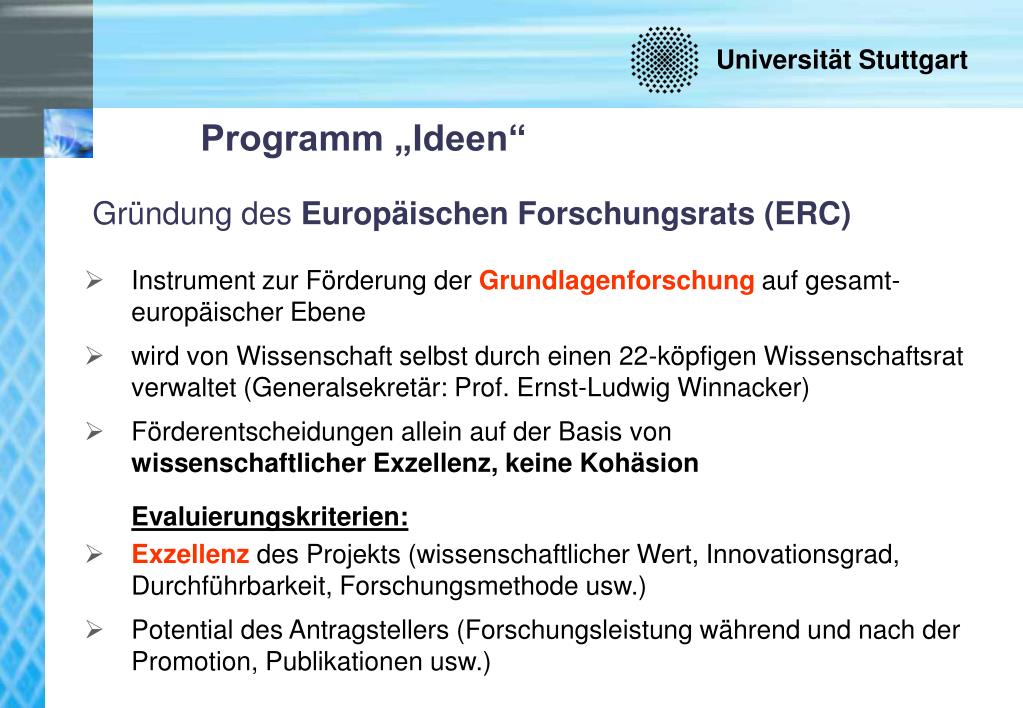 Universität Stuttgart

Programm „Ideen“

Gründung des Europäischen Forschungsrats (ERC)

➢ Instrument zur Förderung der Grundlagenforschung auf gesamteuropäischer Ebene

➢ wird von Wissenschaft selbst durch einen 22-köpfigen Wissenschaftsrat verwaltet (Generalsekretär: Prof. Ernst-Ludwig Winnacker)

➢ Förderentscheidungen allein auf der Basis von wissenschaftlicher Exzellenz, keine Kohäsion

Evaluierungskriterien:

➢ Exzellenz des Projekts (wissenschaftlicher Wert, Innovationsgrad, Durchführbarkeit, Forschungsmethode usw.)

➢ Potential des Antragstellers (Forschungsleistung während und nach der Promotion, Publikationen usw.)